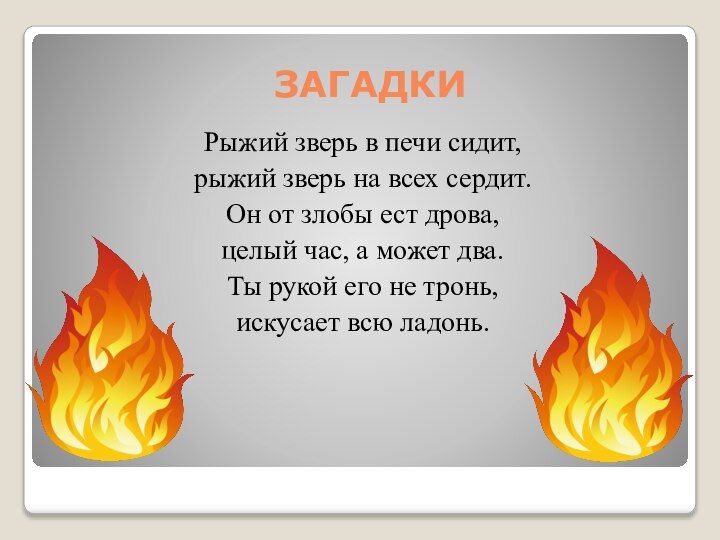 ЗАГАДКИ

Рыжий зверь в печи сидит,
рыжий зверь на всех сердит.
Он от злобы ест дрова,
целый час, а может два.
Ты рукой его не тронь,
искусает всю ладонь.